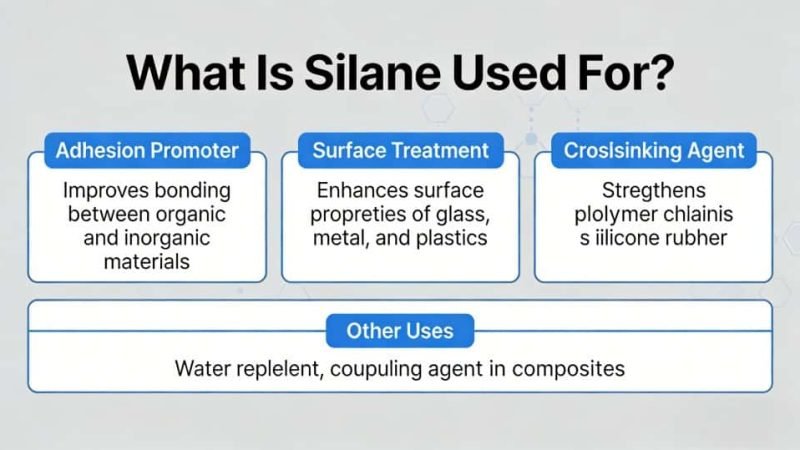 What Is Silane Used For?

Adhesion Promoter

Improves bonding between organic and inorganic materials

Surface Treatment

Enhances surface propreties of glass, metal, and plastics

Croslsinking Agent

Stregthens plolymer chlainis s iilicone rubher

Other Uses

Water replelent, coupuling agent in composites